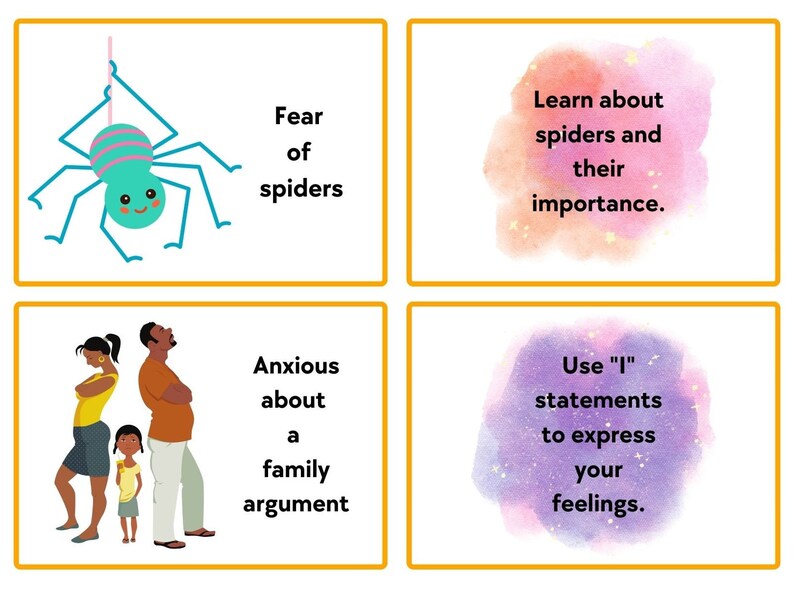 Fear of spiders

Learn about spiders and their importance.

Anxious about a family argument

Use "I" statements to express your feelings.